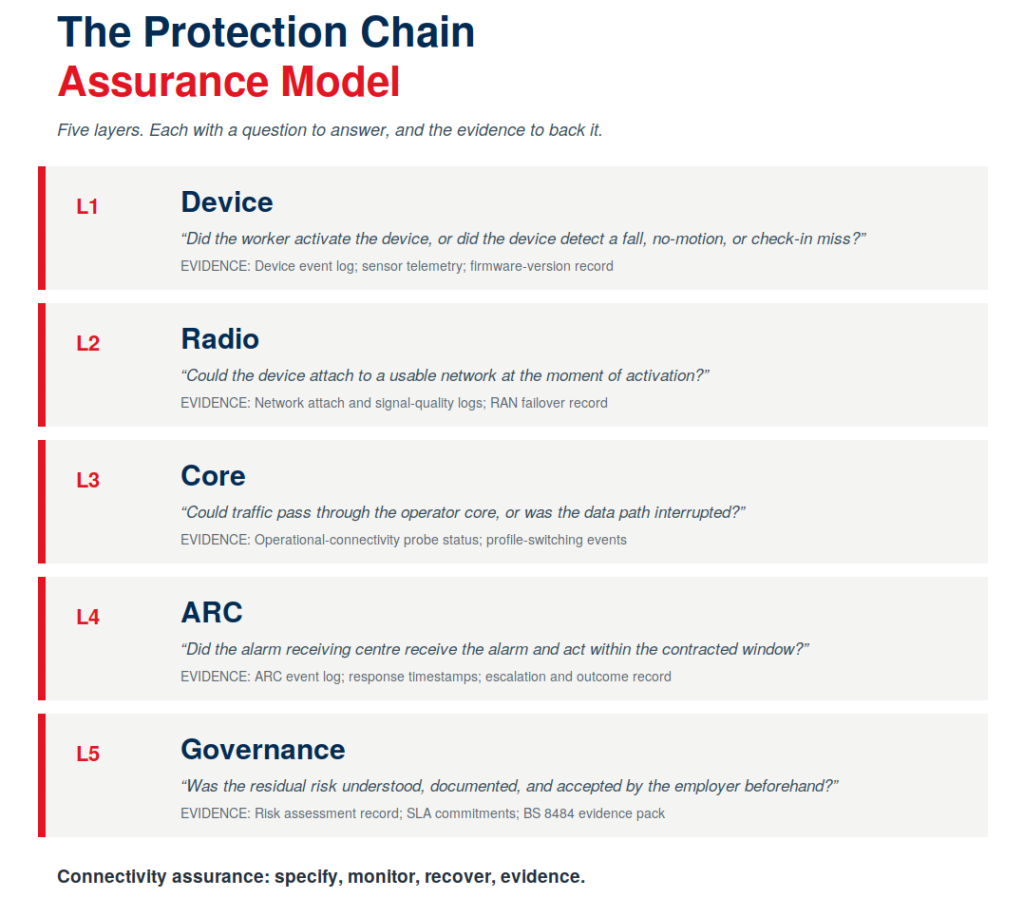 The Protection Chain
Assurance Model

Five layers. Each with a question to answer, and the evidence to back it.

L1
Device
“Did the worker activate the device, or did the device detect a fall, no-motion, or check-in miss?”
EVIDENCE: Device event log; sensor telemetry; firmware-version record

L2
Radio
“Could the device attach to a usable network at the moment of activation?”
EVIDENCE: Network attach and signal-quality logs; RAN failover record

L3
Core
“Could traffic pass through the operator core, or was the data path interrupted?”
EVIDENCE: Operational-connectivity probe status; profile-switching events

L4
ARC
“Did the alarm receiving centre receive the alarm and act within the contracted window?”
EVIDENCE: ARC event log; response timestamps; escalation and outcome record

L5
Governance
“Was the residual risk understood, documented, and accepted by the employer beforehand?”
EVIDENCE: Risk assessment record; SLA commitments; BS 8484 evidence pack

Connectivity assurance: specify, monitor, recover, evidence.